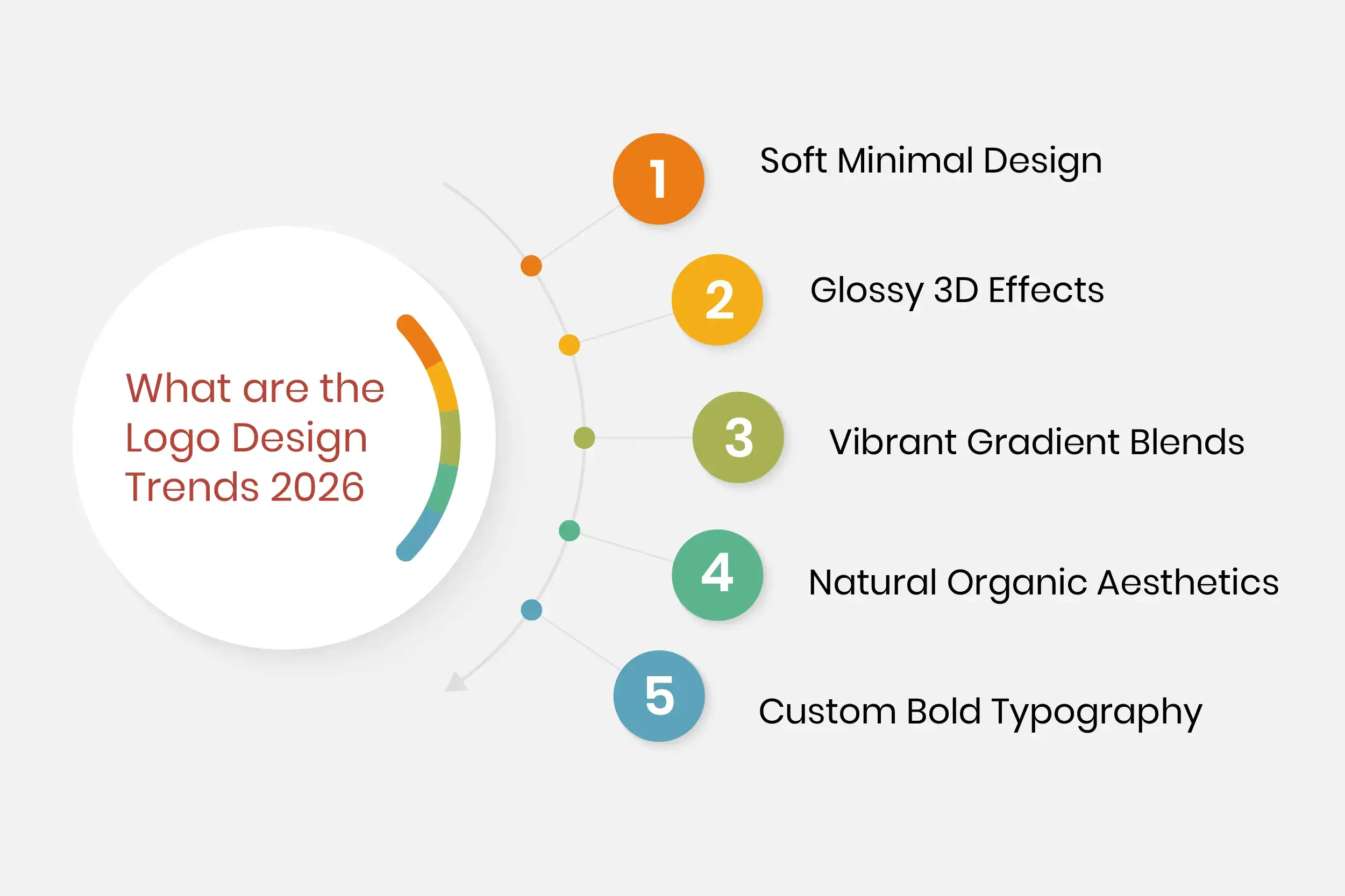 What are the Logo Design Trends 2026

1 Soft Minimal Design

2 Glossy 3D Effects

3 Vibrant Gradient Blends

4 Natural Organic Aesthetics

5 Custom Bold Typography